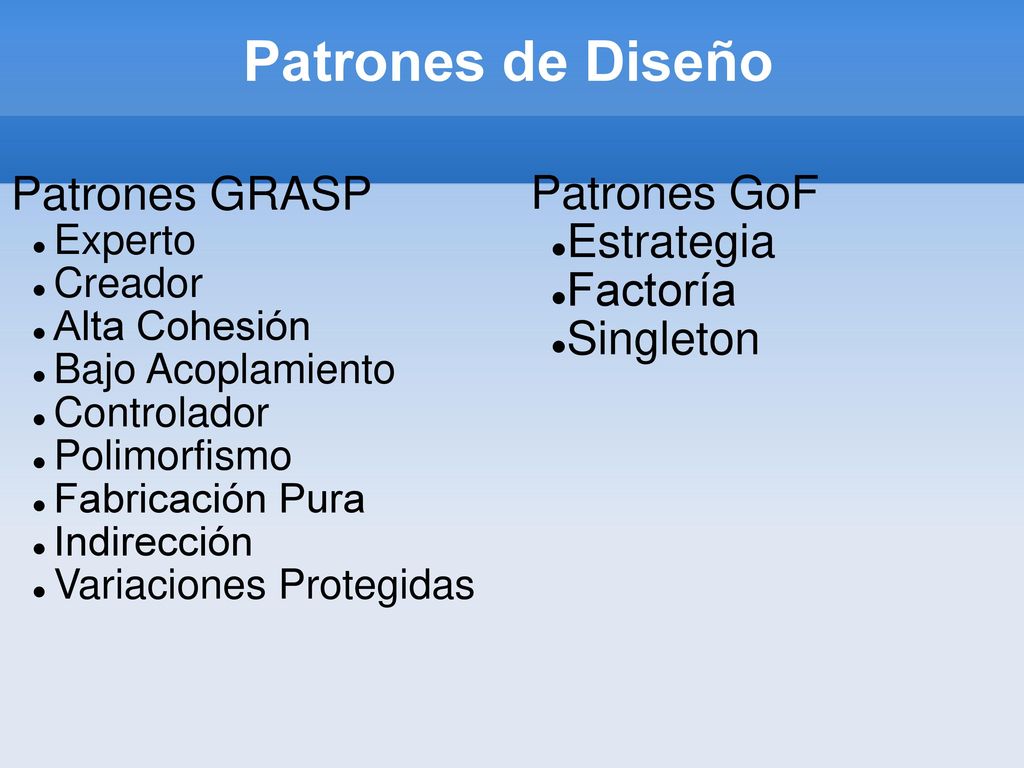 Patrones de Diseño

Patrones GRASP
- Experto
- Creador
- Alta Cohesión
- Bajo Acoplamiento
- Controlador
- Polimorfismo
- Fabricación Pura
- Indirección
- Variaciones Protegidas

Patrones GoF
- Estrategia
- Factoría
- Singleton